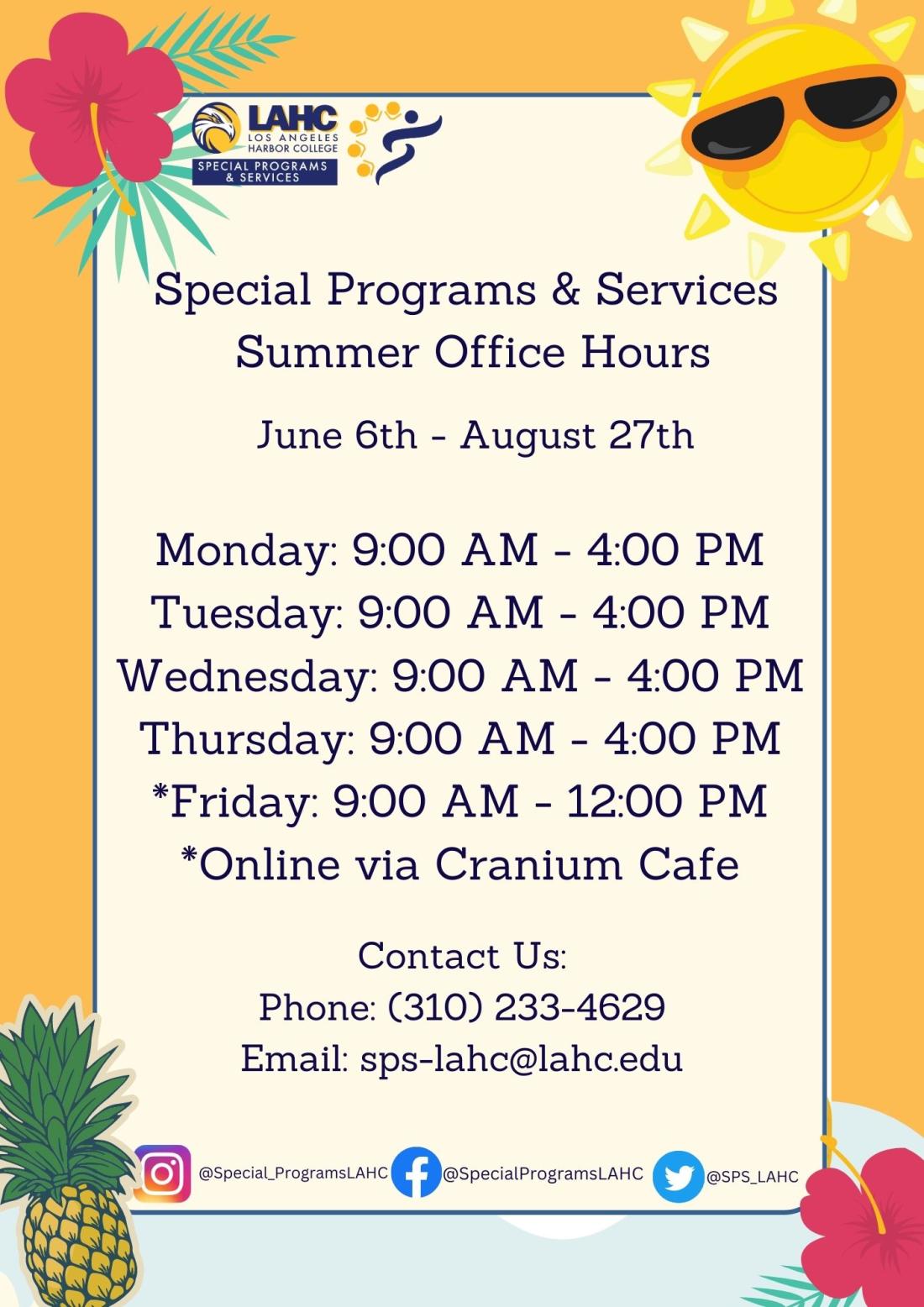 LAHC
LOS ANGELES HARBOR COLLEGE
SPECIAL PROGRAMS & SERVICES

Special Programs & Services
Summer Office Hours

June 6th - August 27th

Monday: 9:00 AM - 4:00 PM
Tuesday: 9:00 AM - 4:00 PM
Wednesday: 9:00 AM - 4:00 PM
Thursday: 9:00 AM - 4:00 PM
*Friday: 9:00 AM - 12:00 PM
*Online via Cranium Cafe

Contact Us:
Phone: (310) 233-4629
Email: sps-lahc@lahc.edu

@Special_ProgramsLAHC @SpecialProgramsLAHC @SPS_LAHC